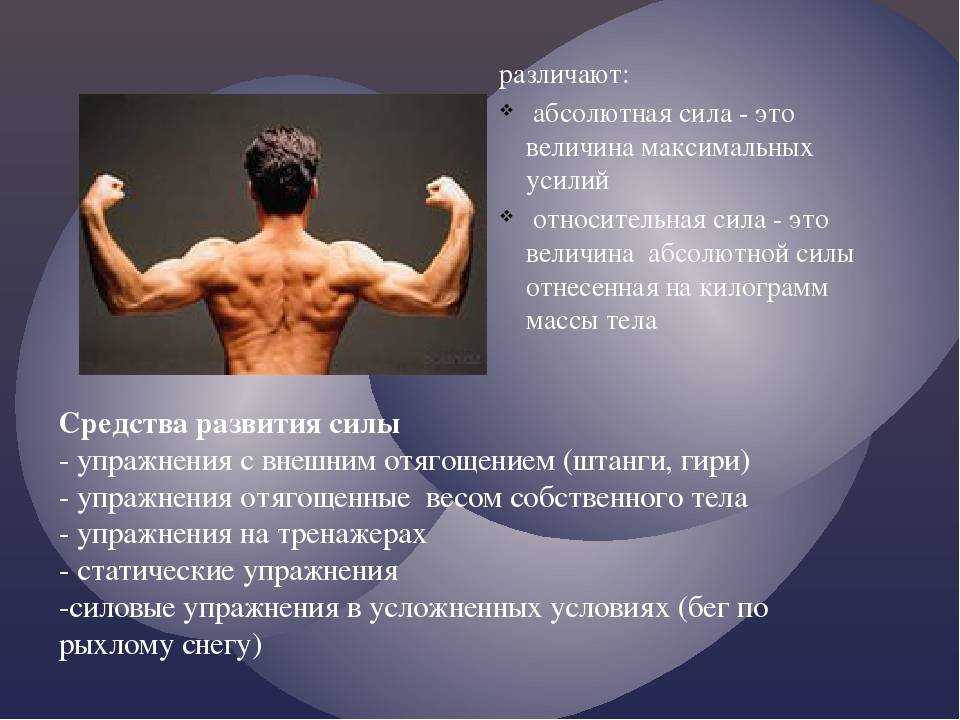 различают:
❖ абсолютная сила - это величина максимальных усилий
❖ относительная сила - это величина абсолютной силы отнесенная на килограмм массы тела

Средства развития силы
- упражнения с внешним отягощением (штанги, гири)
- упражнения отягощенные весом собственного тела
- упражнения на тренажерах
- статические упражнения
-силовые упражнения в усложненных условиях (бег по рыхлому снегу)